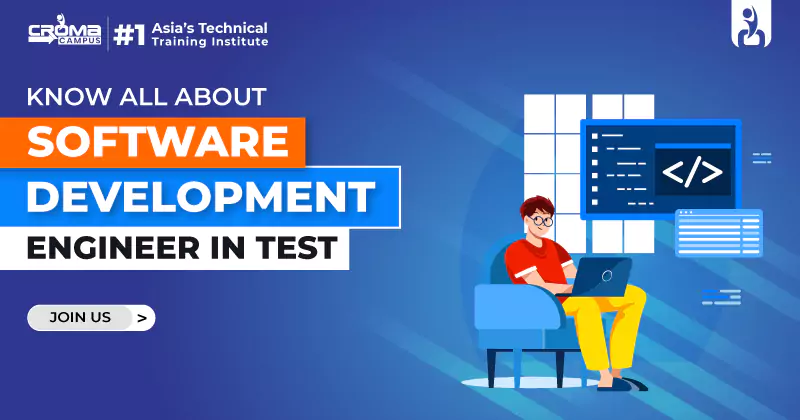 CROMA CAMPUS
#1 Asia's Technical Training Institute

KNOW ALL ABOUT
SOFTWARE
DEVELOPMENT
ENGINEER IN TEST

JOIN US >

</>